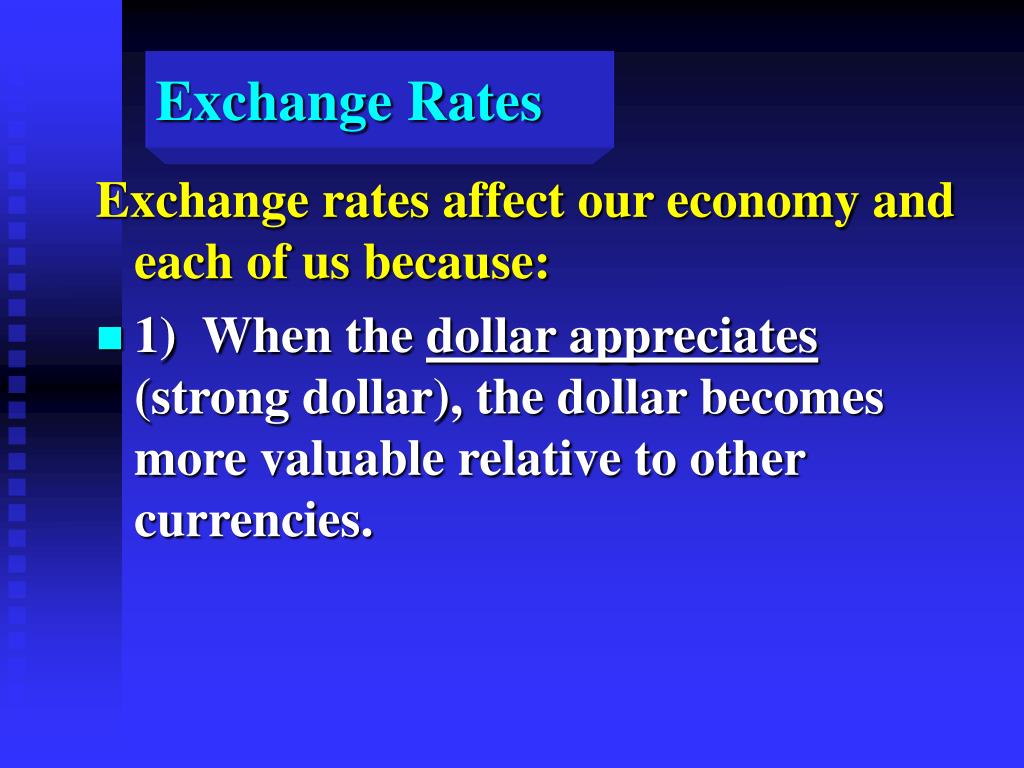 Exchange Rates

Exchange rates affect our economy and each of us because:

1) When the dollar appreciates (strong dollar), the dollar becomes more valuable relative to other currencies.